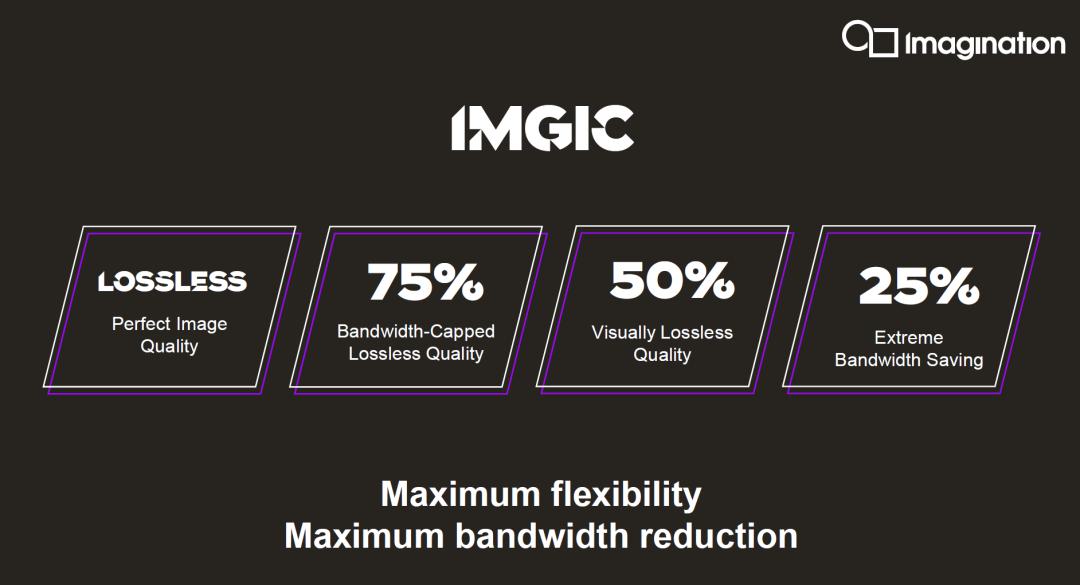 Imagination

IMGIC

LOSSLESS
Perfect Image Quality

75%
Bandwidth-Capped Lossless Quality

50%
Visually Lossless Quality

25%
Extreme Bandwidth Saving

Maximum flexibility
Maximum bandwidth reduction